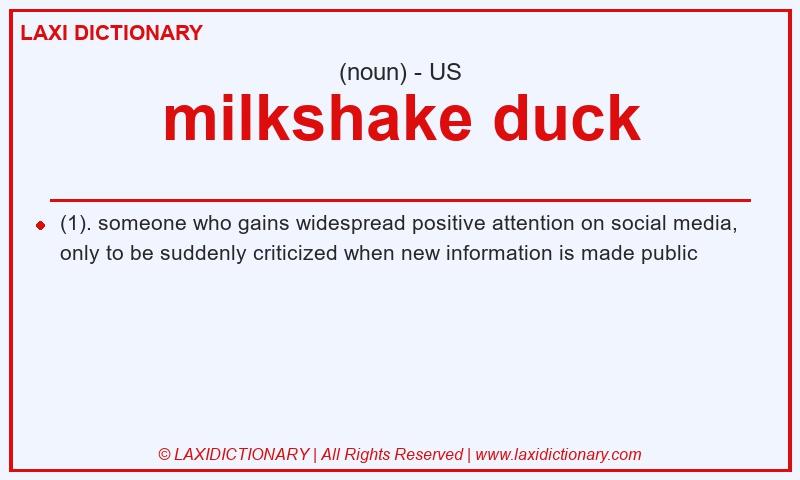 LAXI DICTIONARY

(noun) - US

milkshake duck

(1). someone who gains widespread positive attention on social media, only to be suddenly criticized when new information is made public

© LAXIDICTIONARY | All Rights Reserved | www.laxidictionary.com